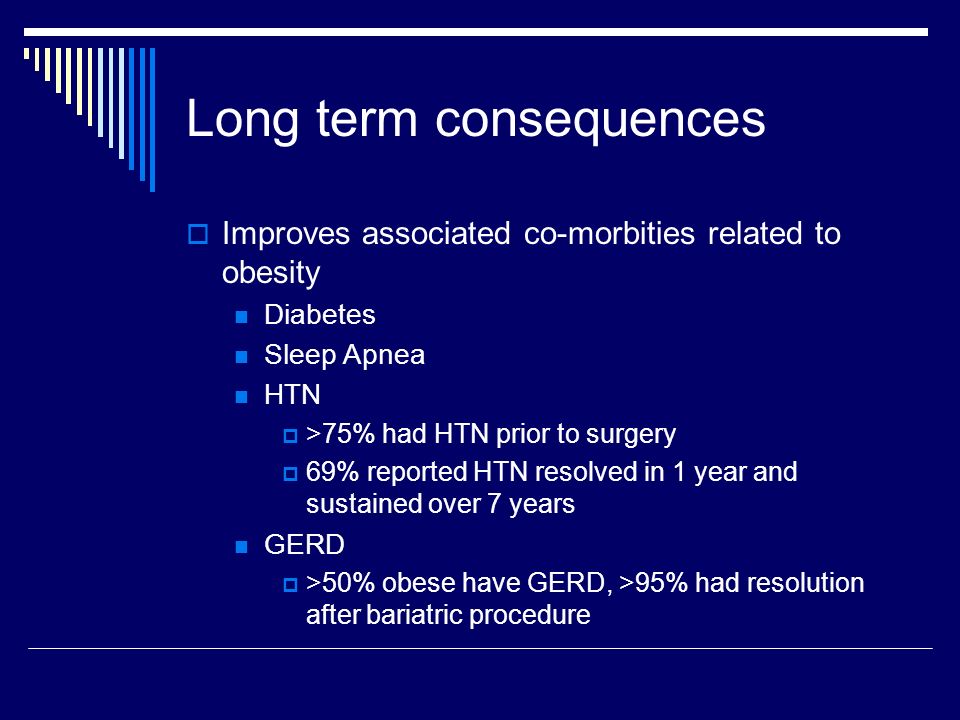 Long term consequences

Improves associated co-morbities related to obesity

Diabetes

Sleep Apnea

HTN

>75% had HTN prior to surgery

69% reported HTN resolved in 1 year and sustained over 7 years

GERD

>50% obese have GERD, >95% had resolution after bariatric procedure